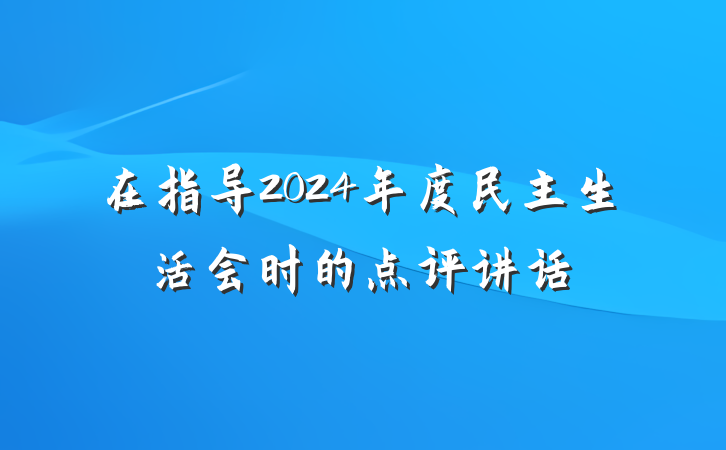 在指导2024年度民主生活会时的点评讲话